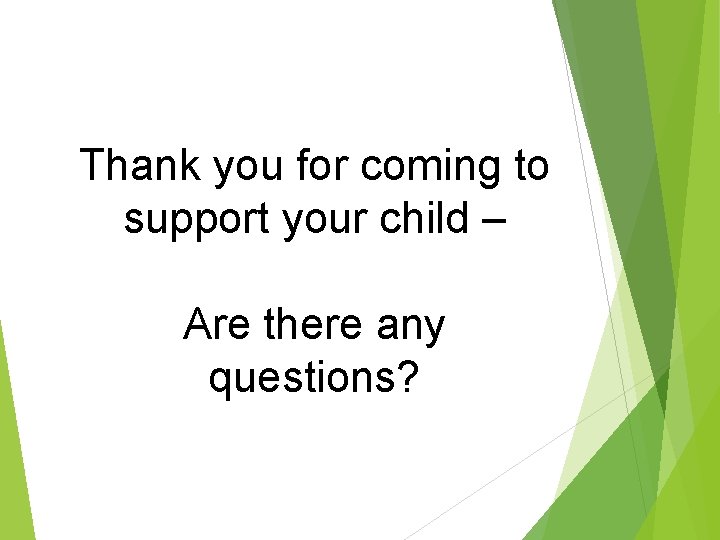 Thank you for coming to support your child –

Are there any questions?